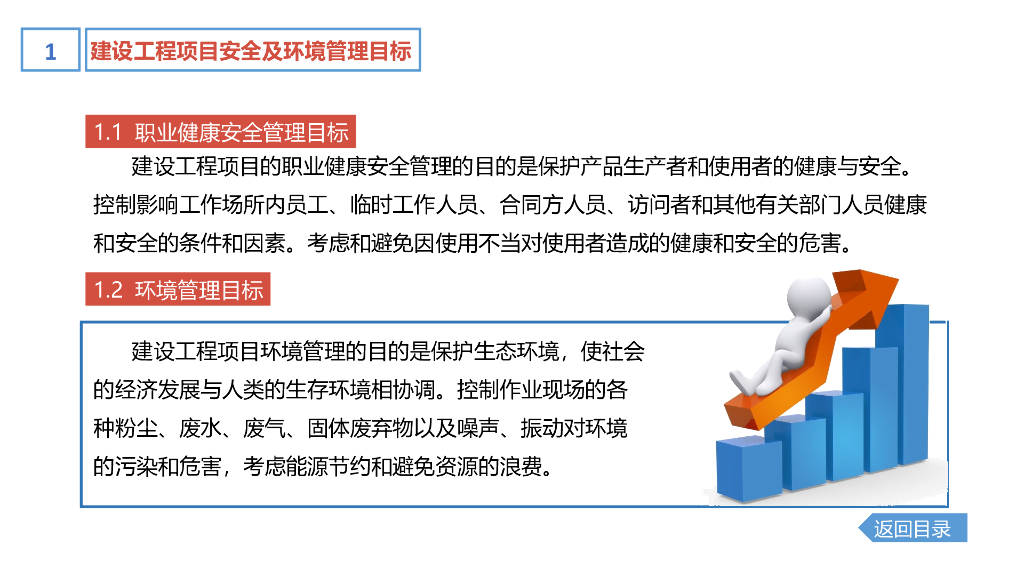 1 建设工程项目安全及环境管理目标

1.1 职业健康安全管理目标

建设工程项目的职业健康安全管理的目的是保护产品生产者和使用者的健康与安全。控制影响工作场所内员工、临时工作人员、合同方人员、访问者和其他有关部门人员健康和安全的条件和因素。考虑和避免因使用不当对使用者造成的健康和安全的危害。

1.2 环境管理目标

建设工程项目环境管理的目的是保护生态环境，使社会的经济发展与人类的生存环境相协调。控制作业现场的各种粉尘、废水、废气、固体废弃物以及噪声、振动对环境的污染和危害，考虑能源节约和避免资源的浪费。

返回目录